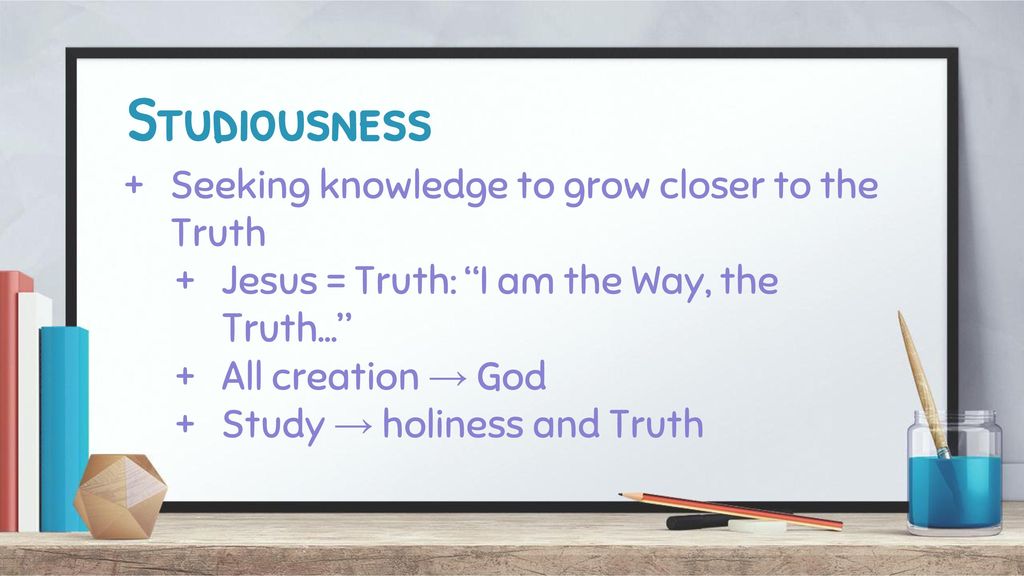 STUDIOUSNESS

+ Seeking knowledge to grow closer to the Truth
  + Jesus = Truth: “I am the Way, the Truth…”
  + All creation → God
  + Study → holiness and Truth